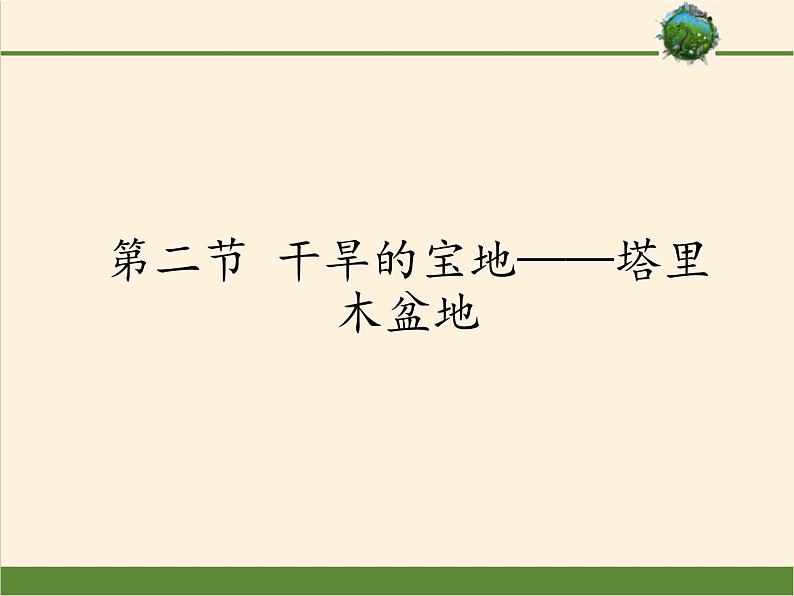 第二节 干旱的宝地——塔里木盆地